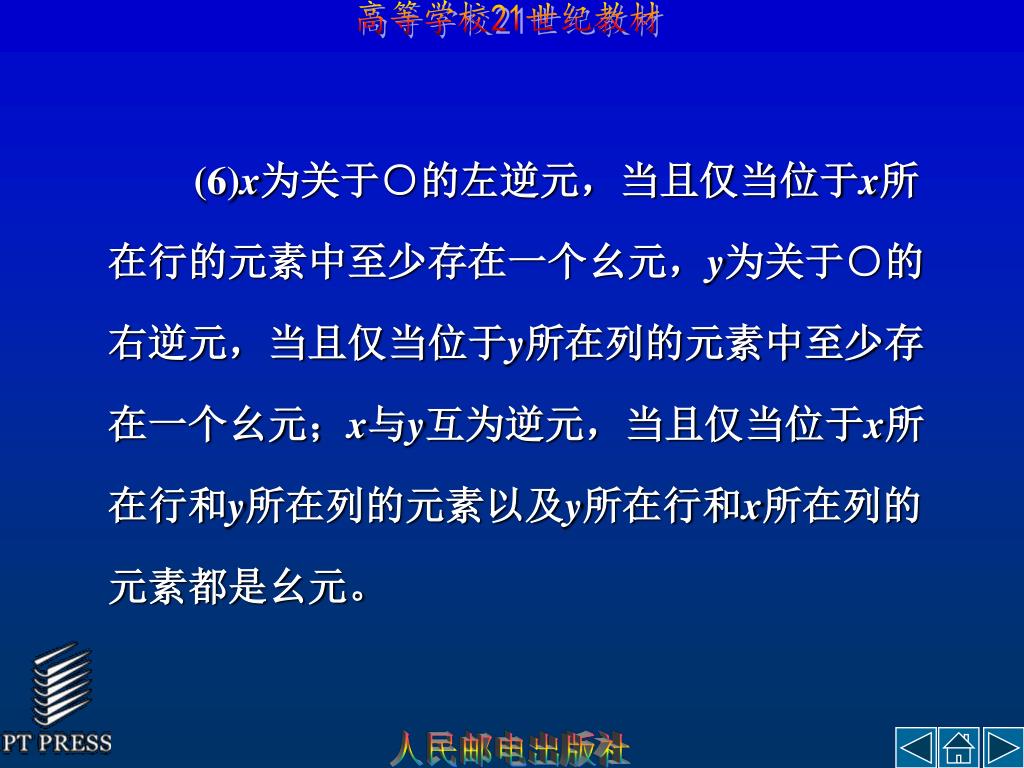 高等学校21世纪教材

(6)$x$为关于○的左逆元，当且仅当位于$x$所在行的元素中至少存在一个幺元，$y$为关于○的右逆元，当且仅当位于$y$所在列的元素中至少存在一个幺元；$x$与$y$互为逆元，当且仅当位于$x$所在行和$y$所在列的元素以及$y$所在行和$x$所在列的元素都是幺元。

PT PRESS

人民邮电出版社